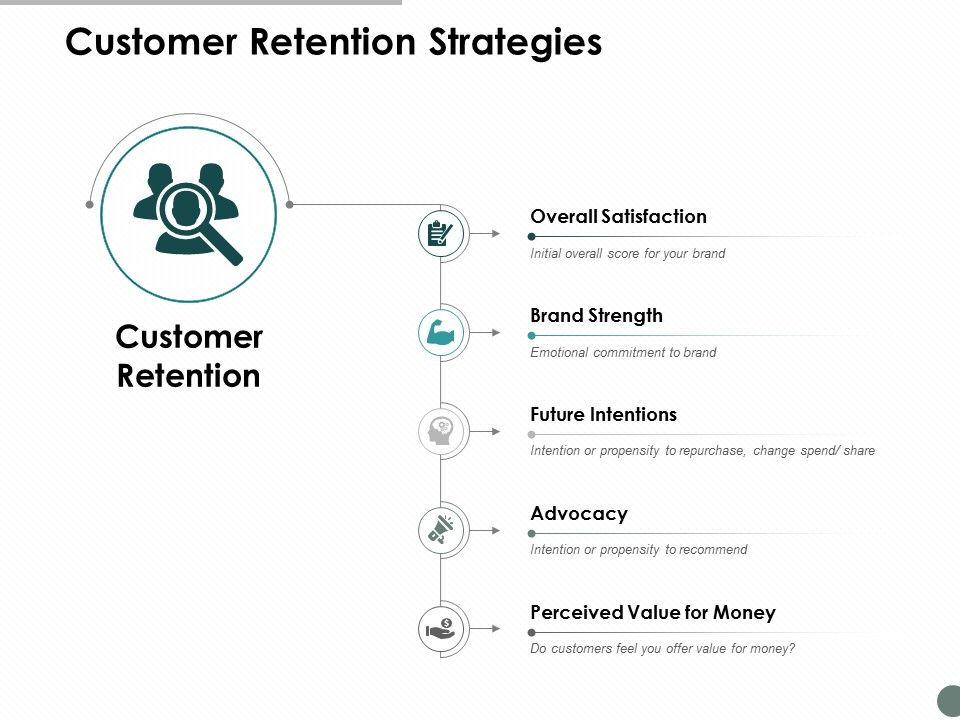 Customer Retention Strategies

Customer Retention

Overall Satisfaction

Initial overall score for your brand

Brand Strength

Emotional commitment to brand

Future Intentions

Intention or propensity to repurchase, change spend/ share

Advocacy

Intention or propensity to recommend

Perceived Value for Money

Do customers feel you offer value for money?